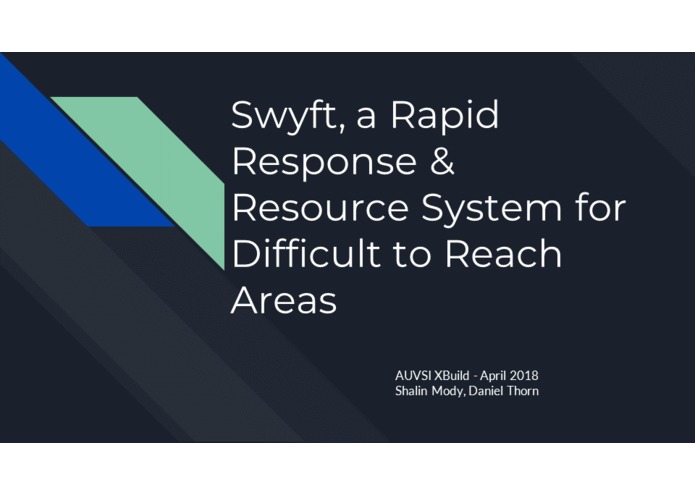 Swyft, a Rapid Response & Resource System for Difficult to Reach Areas

AUVSI XBuild - April 2018
Shalin Mody, Daniel Thorn